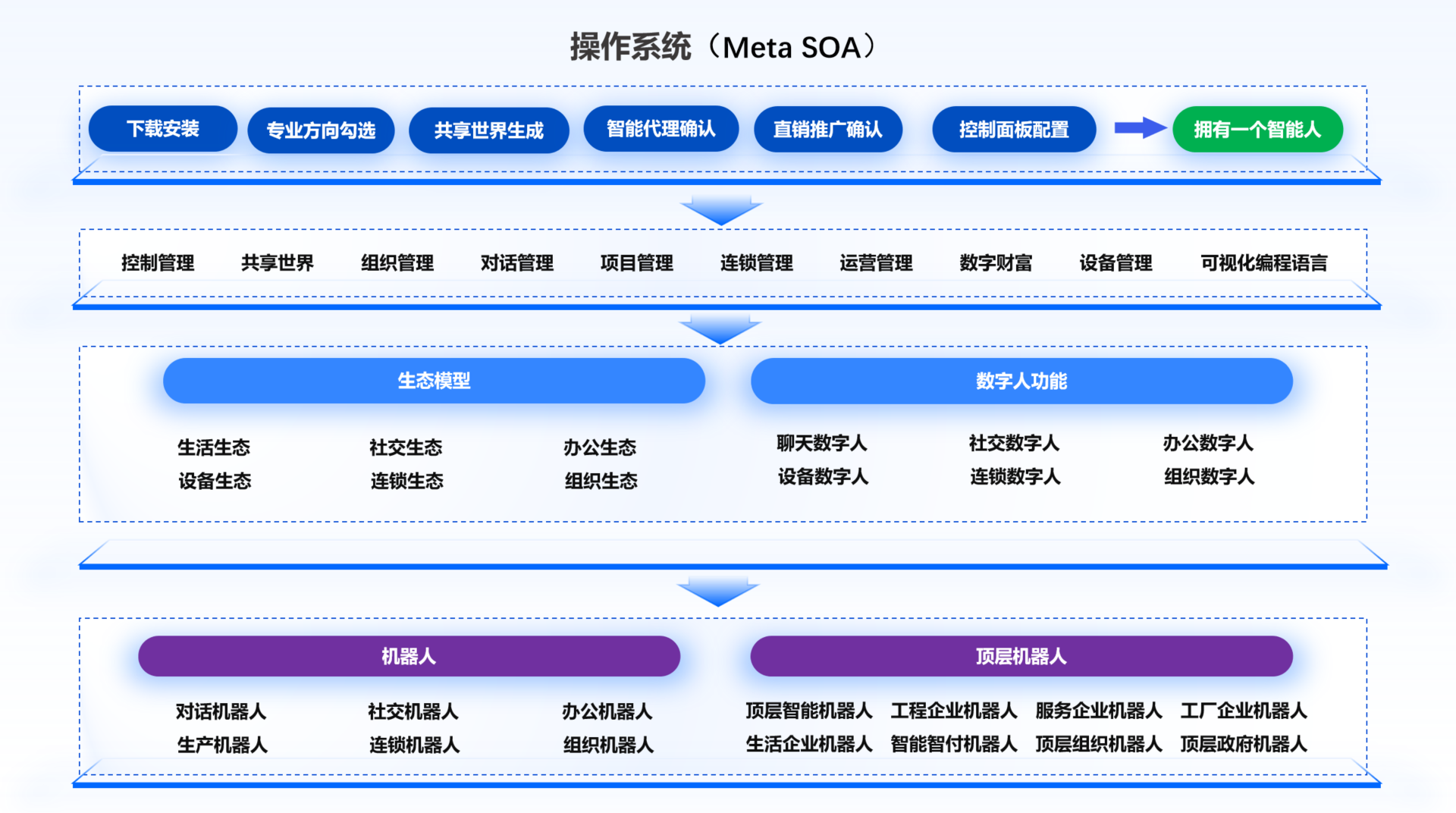 操作系统（Meta SOA）

下载安装 专业方向勾选 共享世界生成 智能代理确认 直销推广确认 控制面板配置 拥有一个智能人

控制管理 共享世界 组织管理 对话管理 项目管理 连锁管理 运营管理 数字财富 设备管理 可视化编程语言

生态模型

生活生态 社交生态 办公生态
设备生态 连锁生态 组织生态

数字人功能

聊天数字人 社交数字人 办公数字人
设备数字人 连锁数字人 组织数字人

机器人

对话机器人 社交机器人 办公机器人
生产机器人 连锁机器人 组织机器人

顶层机器人

顶层智能机器人 工程企业机器人 服务企业机器人 工厂企业机器人
生活企业机器人 智能智付机器人 顶层组织机器人 顶层政府机器人